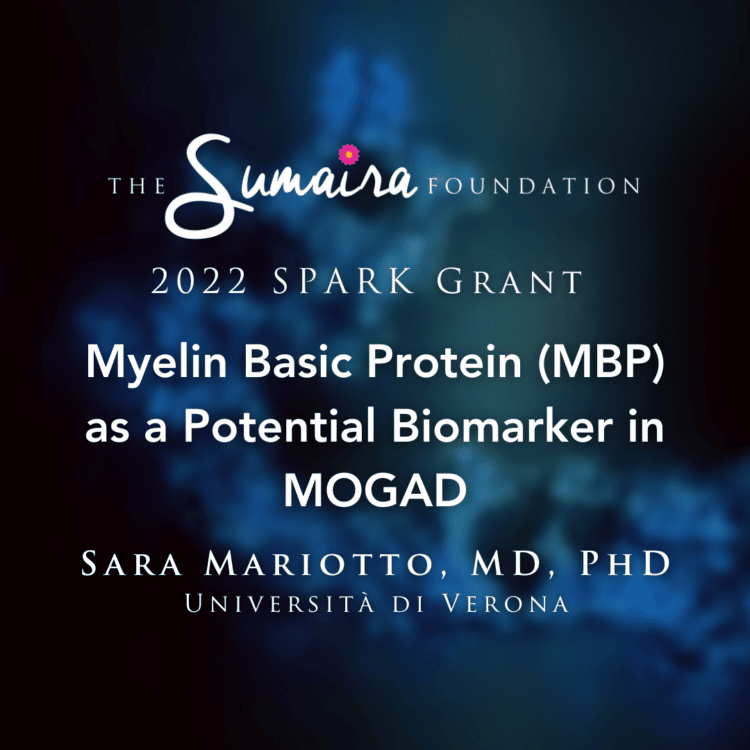 THE Sumaira FOUNDATION

2022 SPARK GRANT

Myelin Basic Protein (MBP) as a Potential Biomarker in MOGAD

SARA MARIOTTO, MD, PHD
UNIVERSITÀ DI VERONA